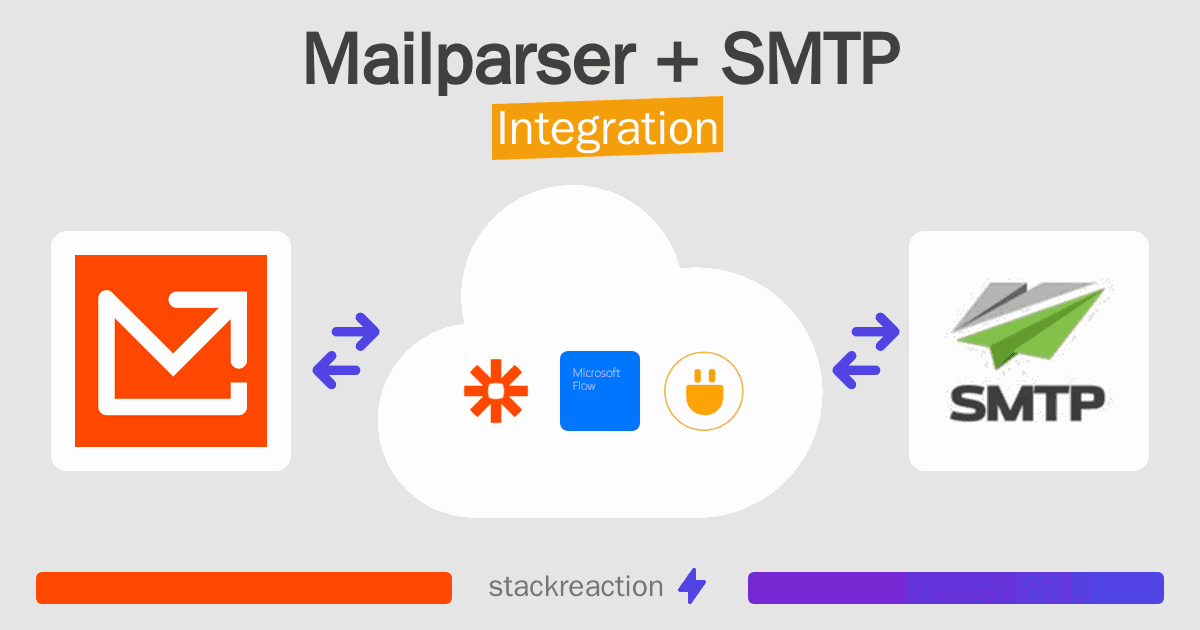 Mailparser + SMTP
Integration

Microsoft Flow

SMTP

stackreaction